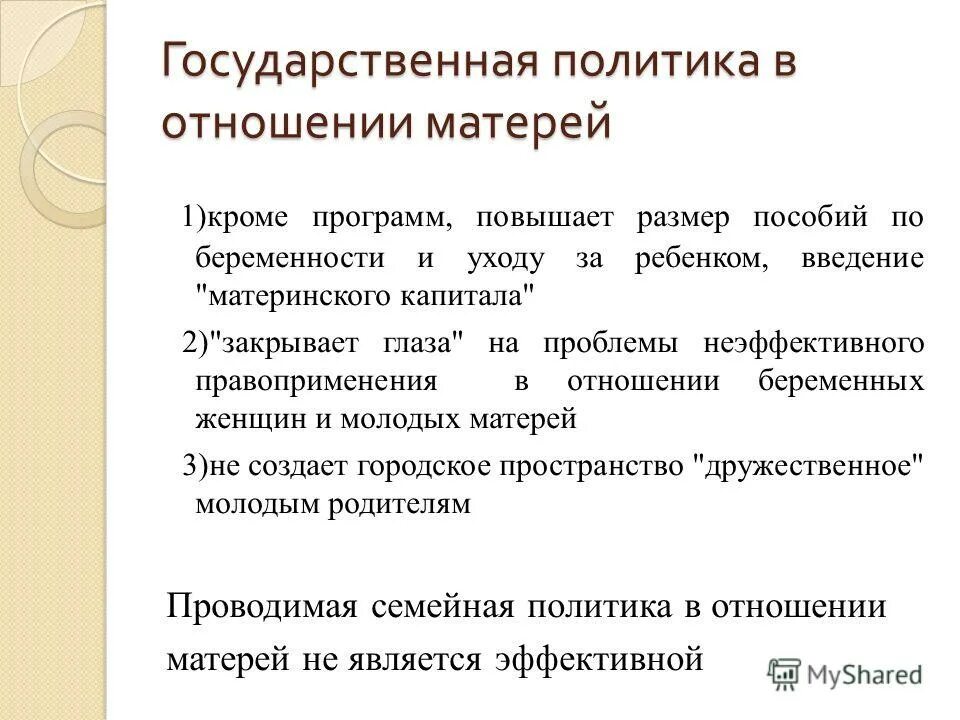 Государственная политика в отношении матерей

1)кроме программ, повышает размер пособий по беременности и уходу за ребенком, введение "материнского капитала"

2)"закрывает глаза" на проблемы неэффективного правоприменения в отношении беременных женщин и молодых матерей

3)не создает городское пространство "дружественное" молодым родителям

Проводимая семейная политика в отношении матерей не является эффективной

MyShared